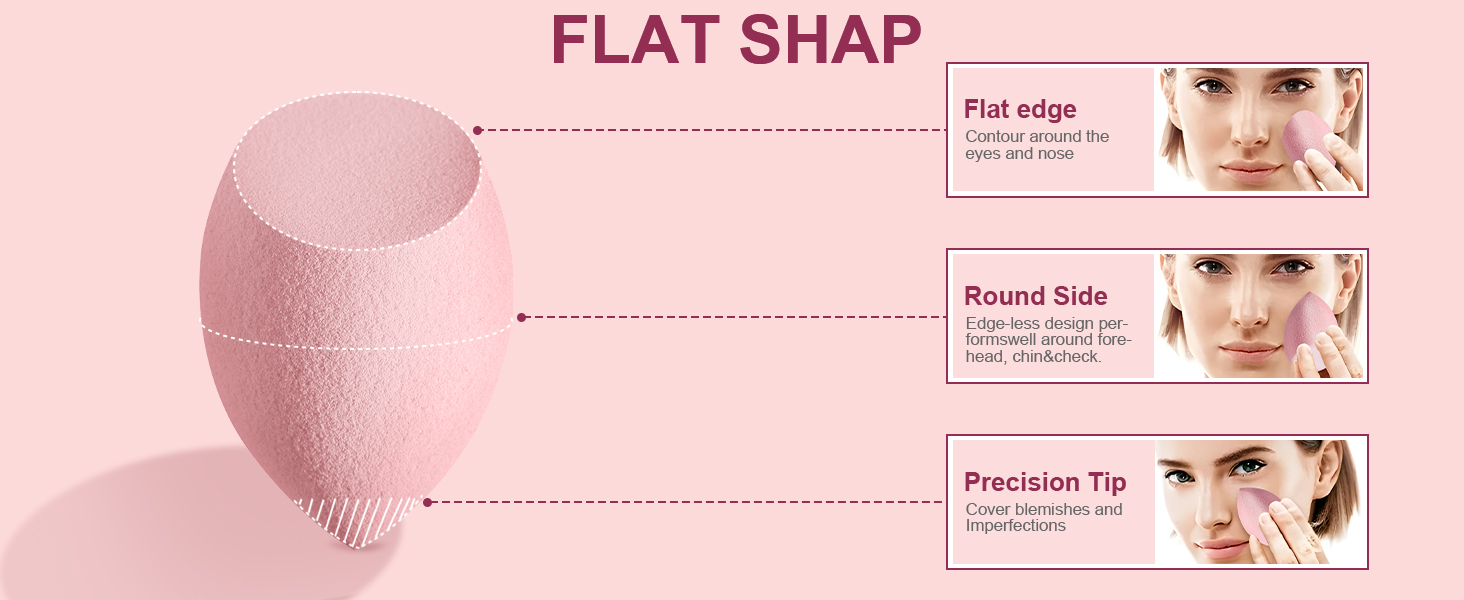 FLAT SHAP

Flat edge
Contour around the eyes and nose

Round Side
Edge-less design performswell around forehead, chin&check.

Precision Tip
Cover blemishes and Imperfections